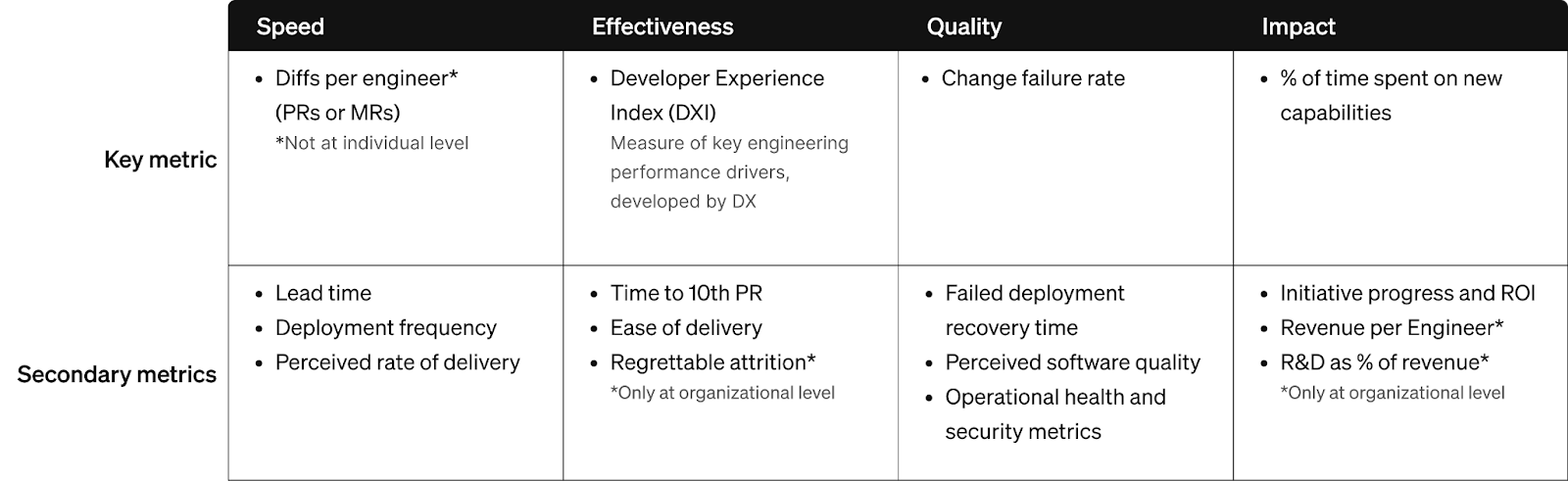 |  | Speed | Effectiveness | Quality | Impact |
|---|---|---|---|---|
| Key metric | • Diffs per engineer* (PRs or MRs) *Not at individual level | • Developer Experience Index (DXI) Measure of key engineering performance drivers, developed by DX | • Change failure rate | • % of time spent on new capabilities |
| Secondary metrics | • Lead time • Deployment frequency • Perceived rate of delivery | • Time to 10th PR • Ease of delivery • Regrettable attrition* *Only at organizational level | • Failed deployment recovery time • Perceived software quality • Operational health and security metrics | • Initiative progress and ROI • Revenue per Engineer* • R&D as % of revenue* *Only at organizational level |